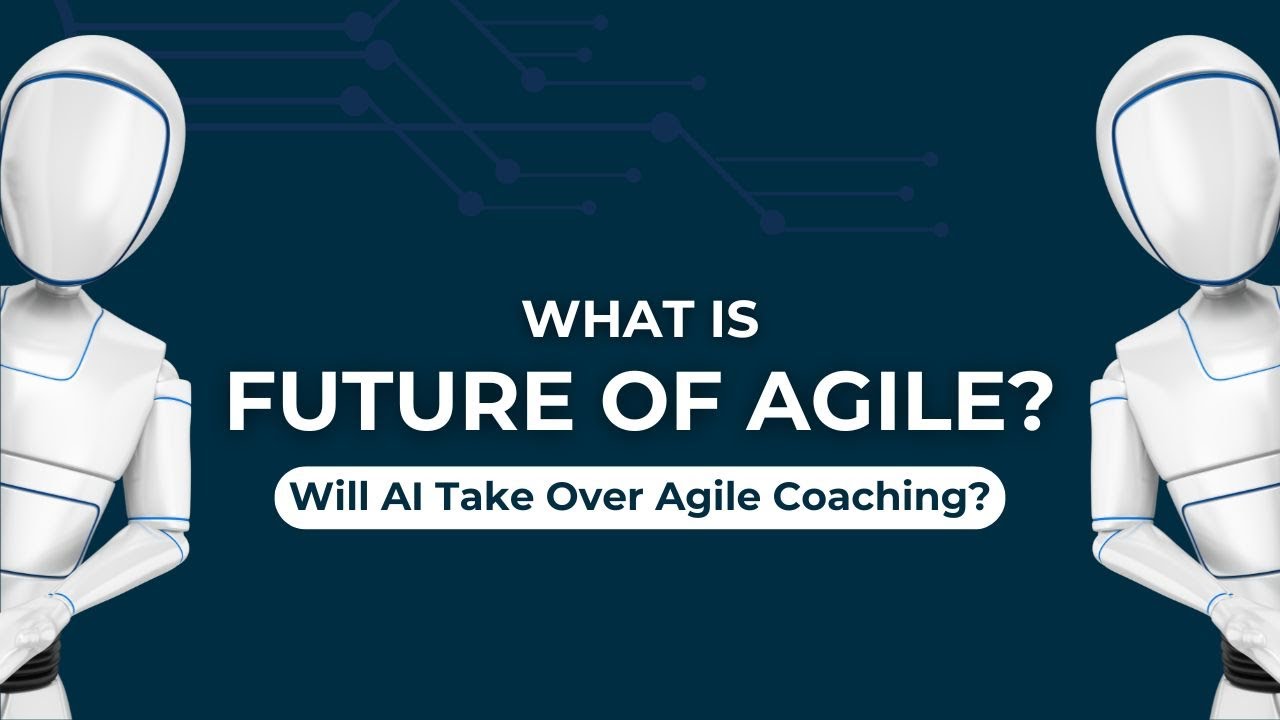 WHAT IS
FUTURE OF AGILE?
Will AI Take Over Agile Coaching?